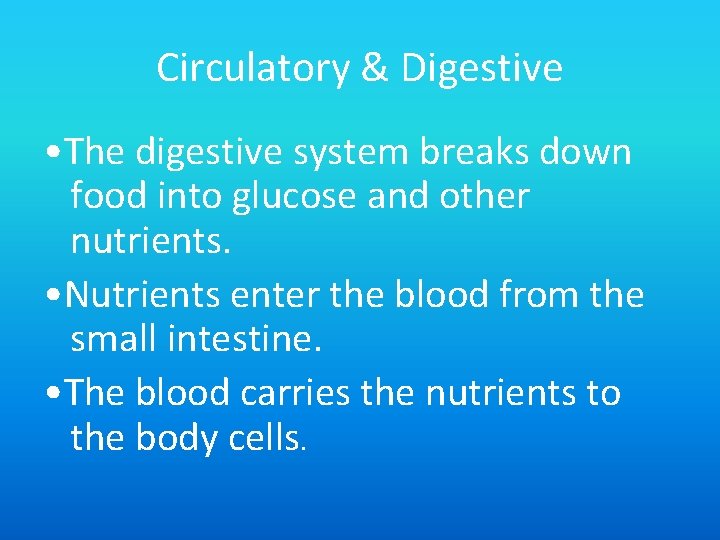 Circulatory & Digestive

•The digestive system breaks down food into glucose and other nutrients.

•Nutrients enter the blood from the small intestine.

•The blood carries the nutrients to the body cells.